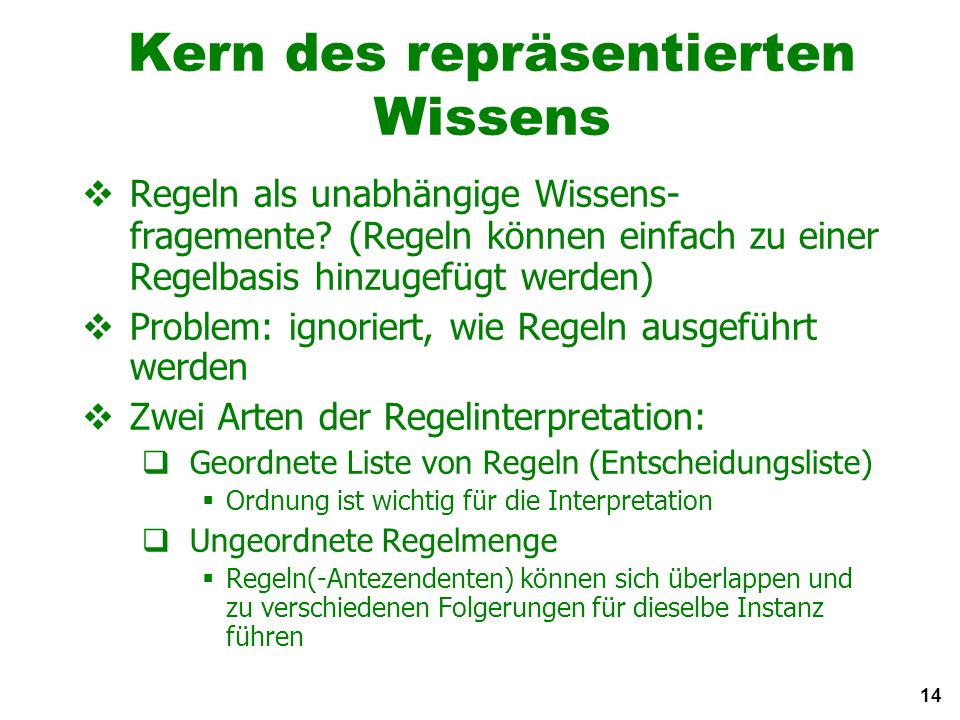 Kern des repräsentierten Wissens

❖ Regeln als unabhängige Wissensfragemente? (Regeln können einfach zu einer Regelbasis hinzugefügt werden)
❖ Problem: ignoriert, wie Regeln ausgeführt werden
❖ Zwei Arten der Regelinterpretation:
❑ Geordnete Liste von Regeln (Entscheidungsliste)
▪ Ordnung ist wichtig für die Interpretation
❑ Ungeordnete Regelmenge
▪ Regeln(-Antezendenten) können sich überlappen und zu verschiedenen Folgerungen für dieselbe Instanz führen

14